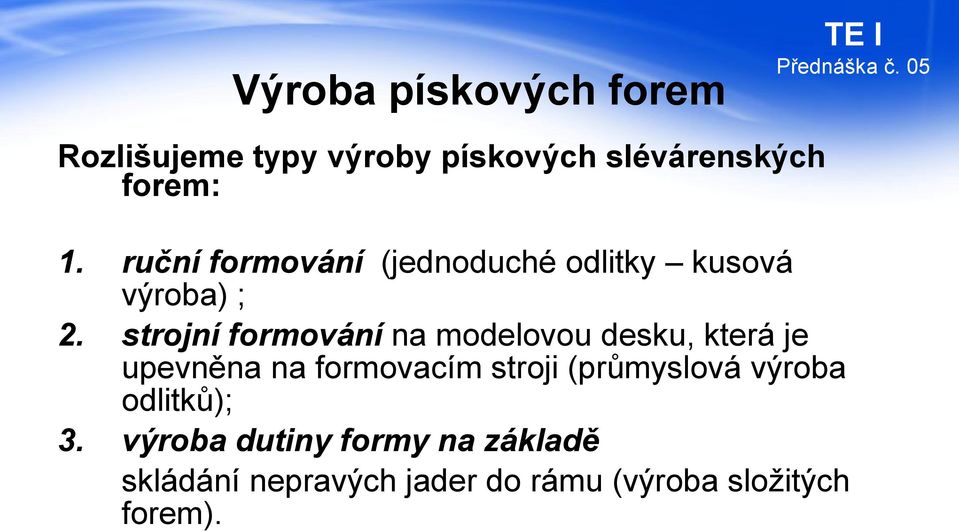 TE I
Přednáška č. 05

Výroba pískových forem

Rozlišujeme typy výroby pískových slévárenských forem:

1. ruční formování (jednoduché odlitky – kusová výroba) ;
2. strojní formování na modelovou desku, která je upevněna na formovacím stroji (průmyslová výroba odlitků);
3. výroba dutiny formy na základě
skládání nepravých jader do rámu (výroba složitých forem).